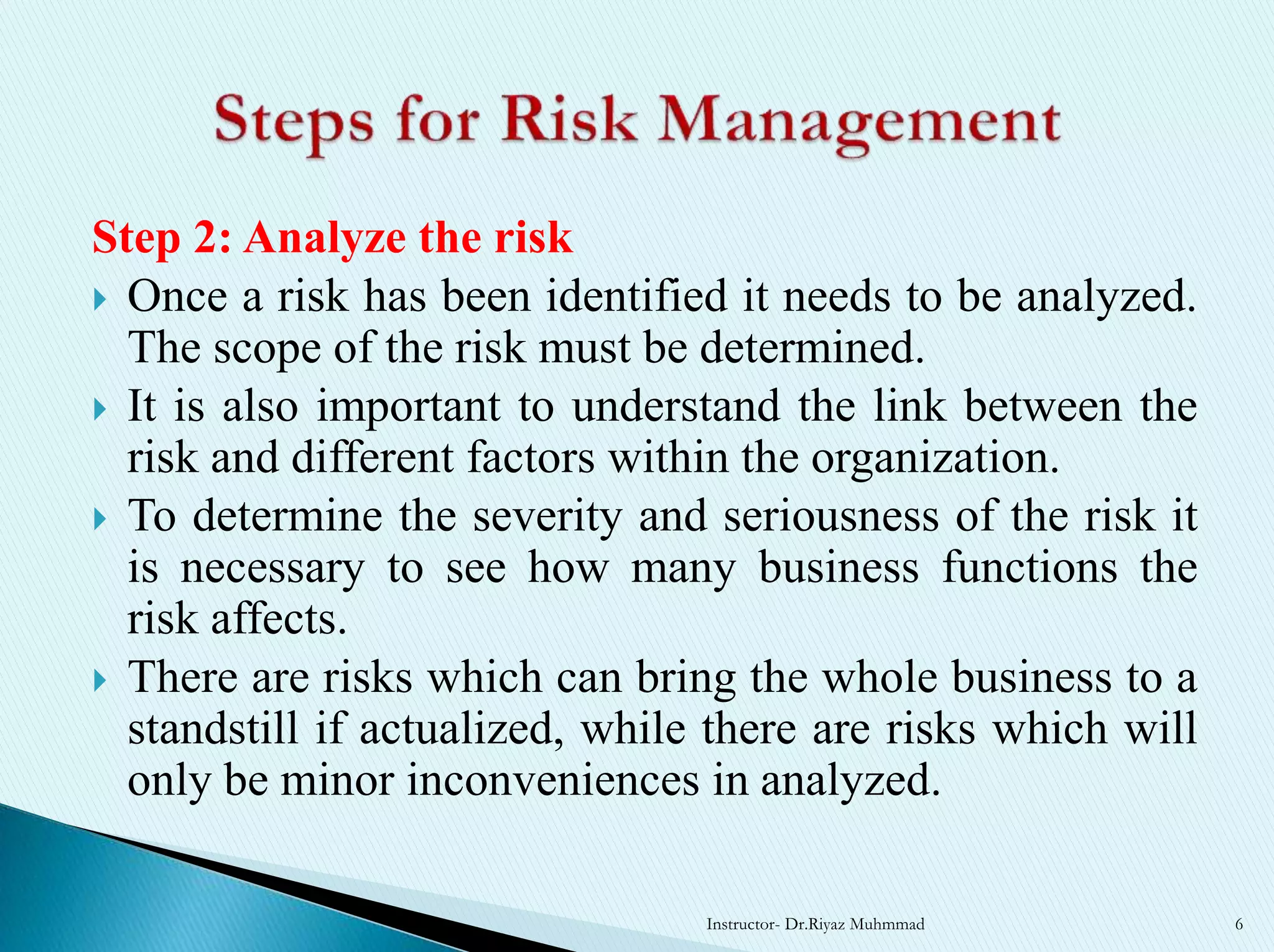 Steps for Risk Management

Step 2: Analyze the risk

Once a risk has been identified it needs to be analyzed. The scope of the risk must be determined.

It is also important to understand the link between the risk and different factors within the organization.

To determine the severity and seriousness of the risk it is necessary to see how many business functions the risk affects.

There are risks which can bring the whole business to a standstill if actualized, while there are risks which will only be minor inconveniences in analyzed.

Instructor- Dr.Riyaz Muhmmad

6